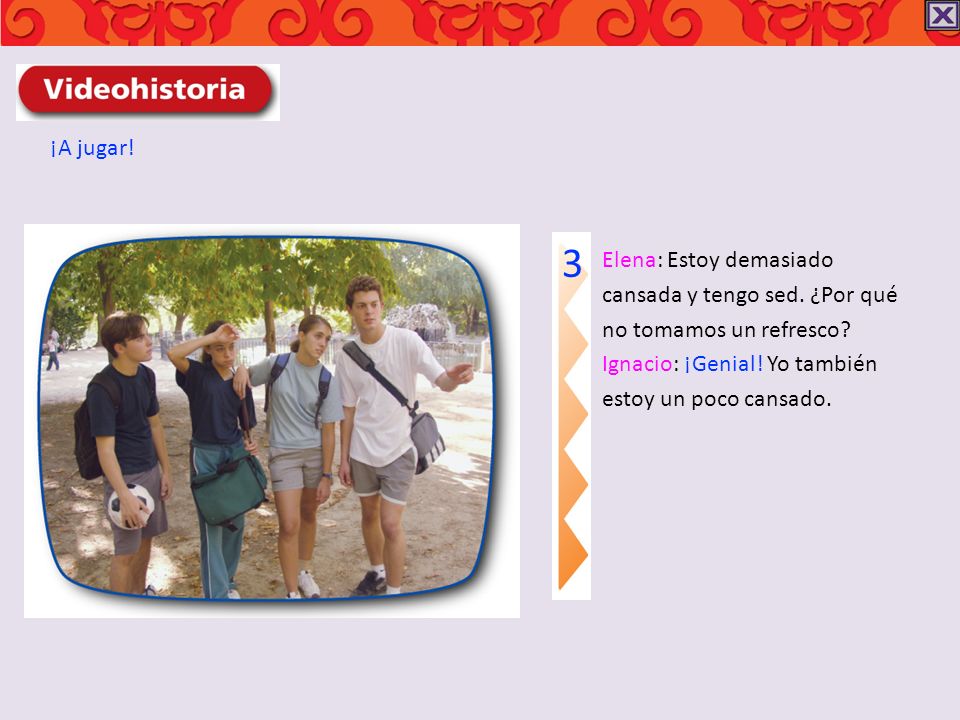 Videohistoria

¡A jugar!

3

Elena: Estoy demasiado cansada y tengo sed. ¿Por qué no tomamos un refresco?
Ignacio: ¡Genial! Yo también estoy un poco cansado.